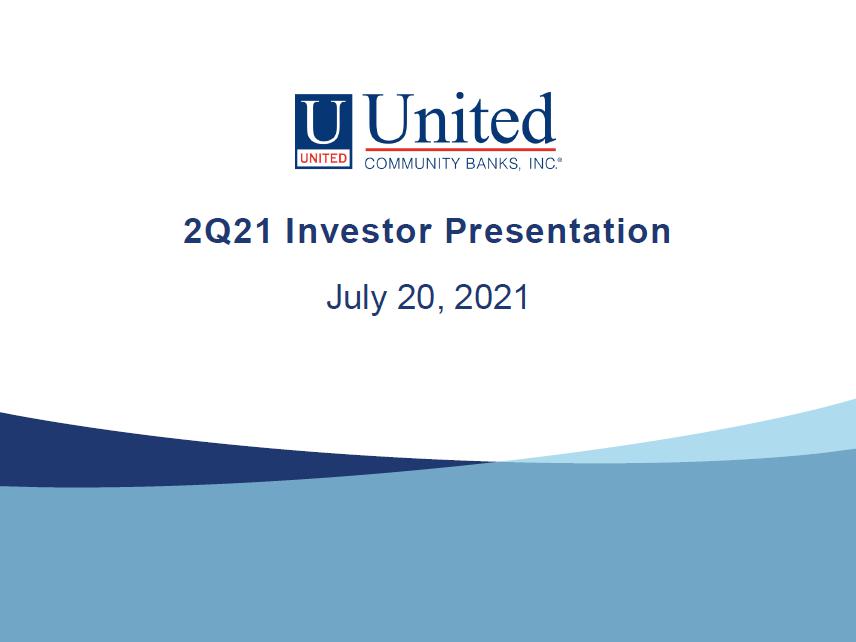 U
UNITED
United
COMMUNITY BANKS, INC.®

2Q21 Investor Presentation

July 20, 2021